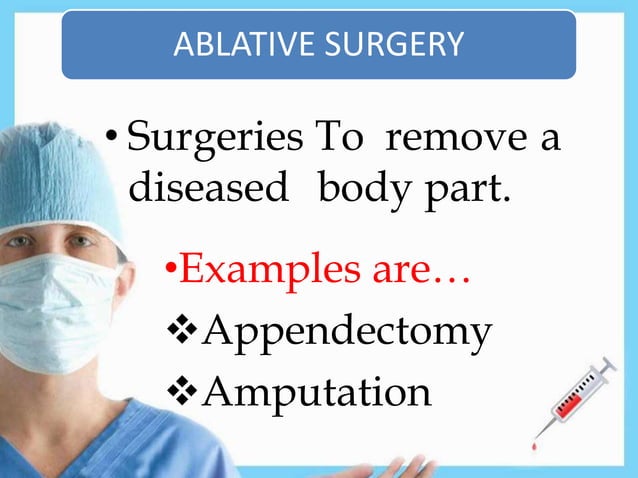 ABLATIVE SURGERY

• Surgeries To remove a diseased body part.

•Examples are…

❖Appendectomy

❖Amputation